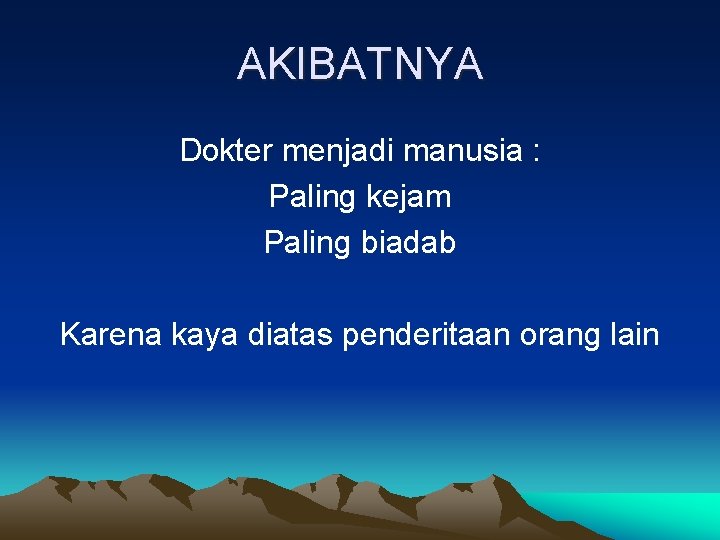 AKIBATNYA

Dokter menjadi manusia :
Paling kejam
Paling biadab

Karena kaya diatas penderitaan orang lain